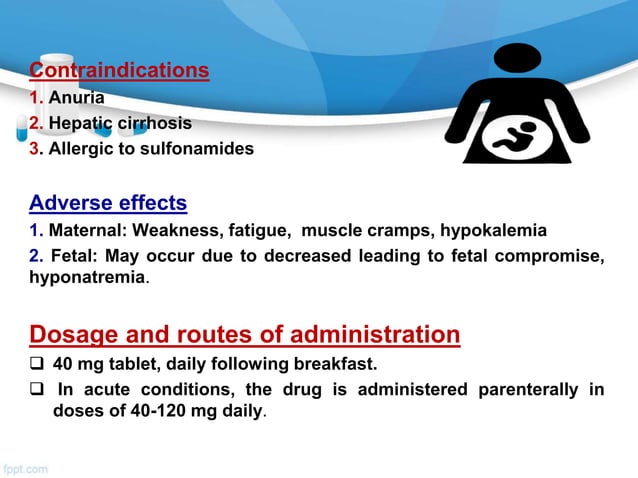 Contraindications
1. Anuria
2. Hepatic cirrhosis
3. Allergic to sulfonamides

Adverse effects
1. Maternal: Weakness, fatigue, muscle cramps, hypokalemia
2. Fetal: May occur due to decreased leading to fetal compromise, hyponatremia.

Dosage and routes of administration
❑ 40 mg tablet, daily following breakfast.
❑ In acute conditions, the drug is administered parenterally in doses of 40-120 mg daily.

fppt.com